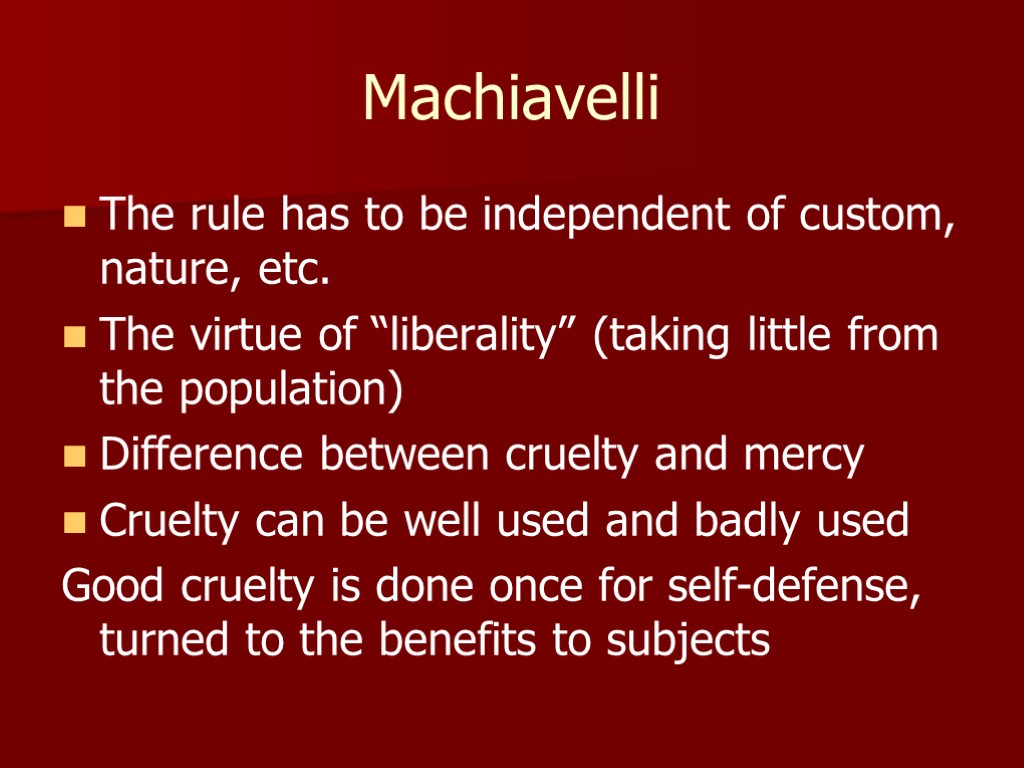 Machiavelli

The rule has to be independent of custom, nature, etc.

The virtue of “liberality” (taking little from the population)

Difference between cruelty and mercy

Cruelty can be well used and badly used

Good cruelty is done once for self-defense, turned to the benefits to subjects